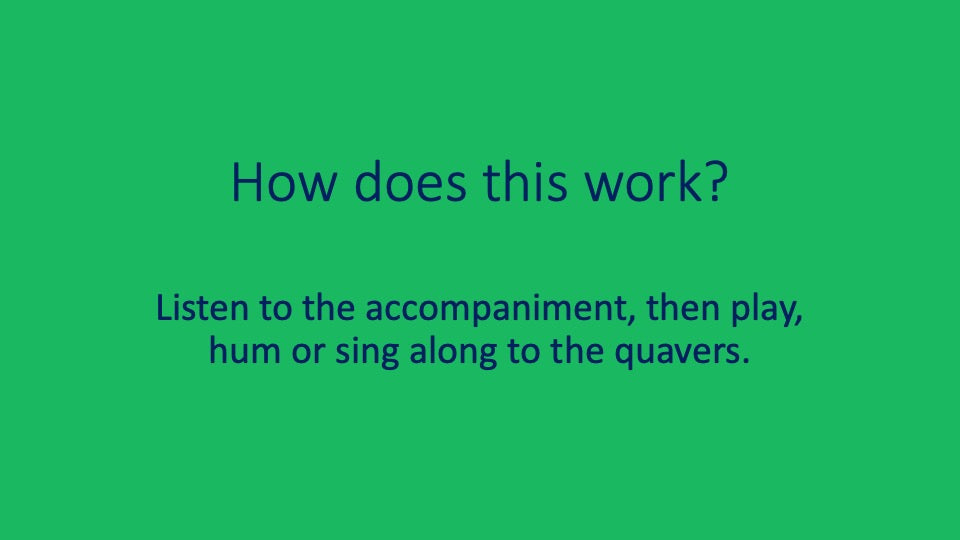 How does this work?

Listen to the accompaniment, then play, hum or sing along to the quavers.